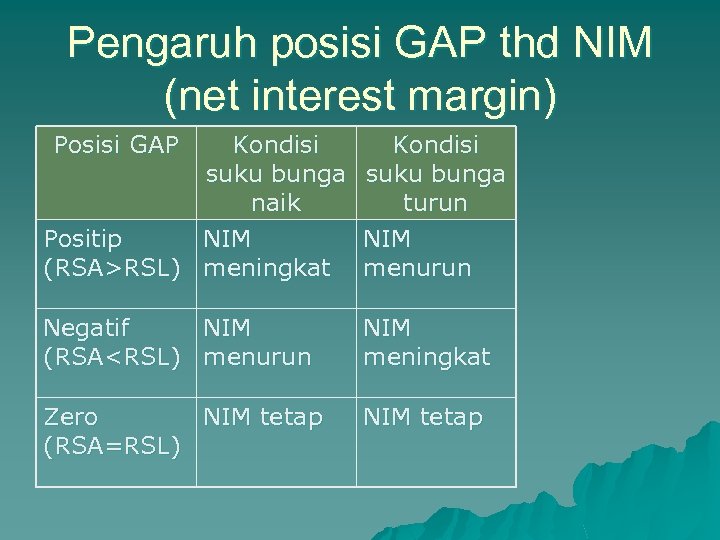 Pengaruh posisi GAP thd NIM (net interest margin)

| Posisi GAP | Kondisi suku bunga naik | Kondisi suku bunga turun |
|---|---|---|
| Positip (RSA>RSL) | NIM meningkat | NIM menurun |
| Negatif (RSA<RSL) | NIM menurun | NIM meningkat |
| Zero (RSA=RSL) | NIM tetap | NIM tetap |